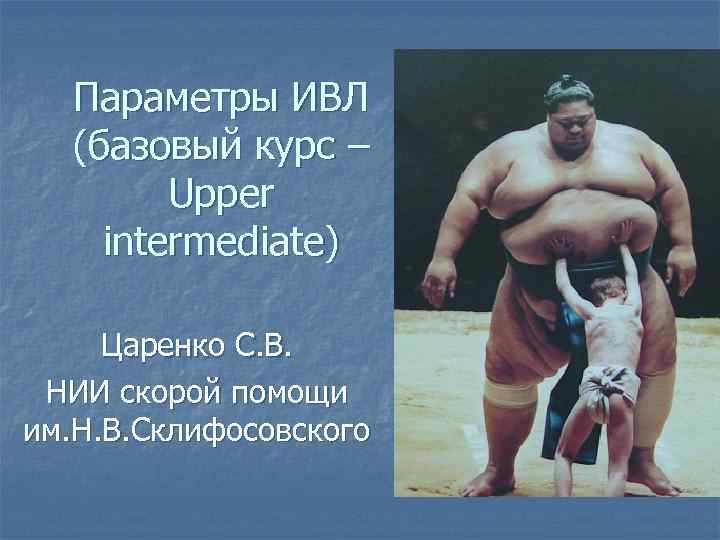 Параметры ИВЛ (базовый курс – Upper intermediate)

Царенко С.В.

НИИ скорой помощи им.Н.В.Склифосовского